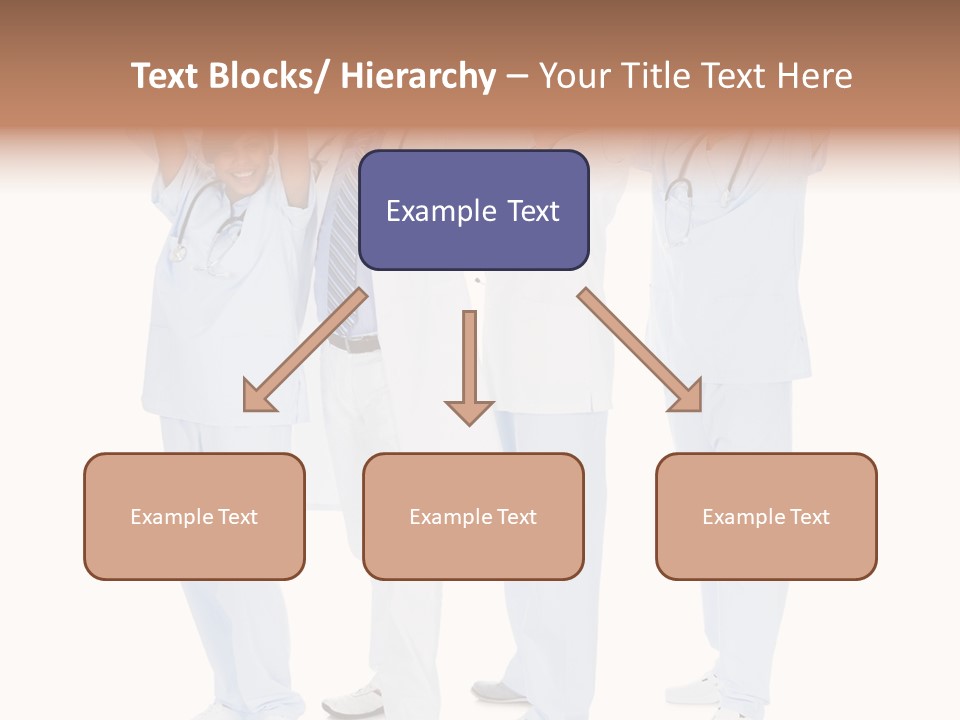 Text Blocks/ Hierarchy – Your Title Text Here

Example Text

Example Text

Example Text

Example Text